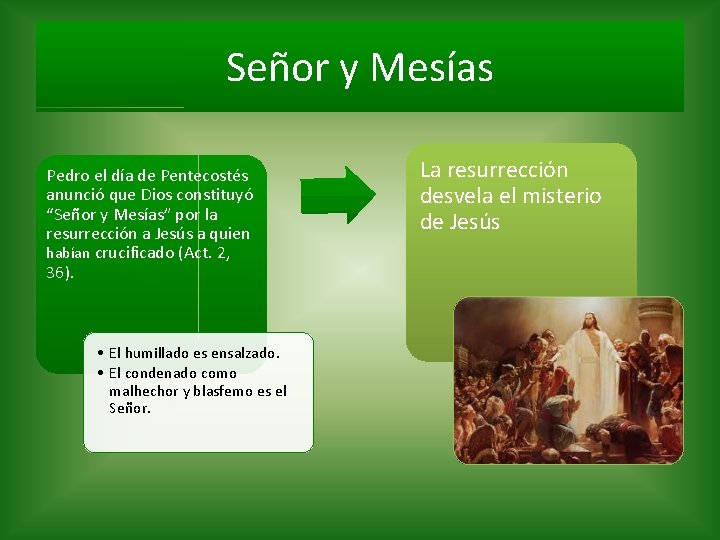 Señor y Mesías

Pedro el día de Pentecostés anunció que Dios constituyó "Señor y Mesías" por la resurrección a Jesús a quien habían crucificado (Act. 2, 36).

• El humillado es ensalzado.
• El condenado como malhechor y blasfemo es el Señor.

La resurrección desvela el misterio de Jesús